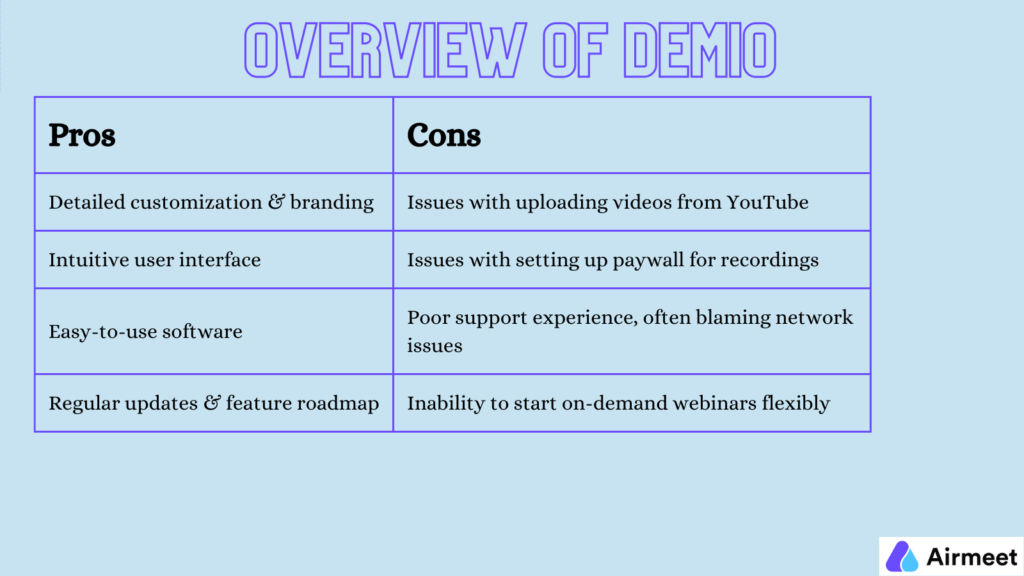 OVERVIEW OF DEMIO

| Pros | Cons |
|---|---|
| Detailed customization & branding | Issues with uploading videos from YouTube |
| Intuitive user interface | Issues with setting up paywall for recordings |
| Easy-to-use software | Poor support experience, often blaming network issues |
| Regular updates & feature roadmap | Inability to start on-demand webinars flexibly |

Airmeet